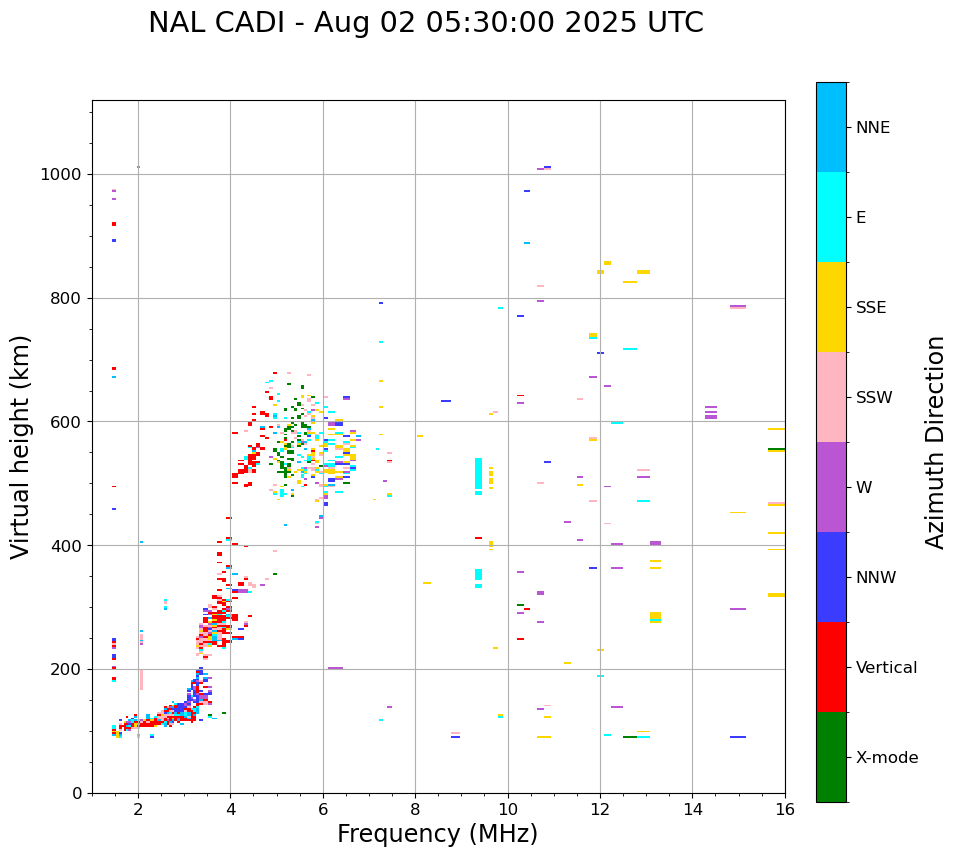 NAL CADI - Aug 02 05:30:00 2025 UTC

Virtual height (km)

1000
800
600
400
200
0

2
4
6
8
10
12
14
16

Frequency (MHz)

NNE
E
SSE
SSW
W
NNW
Vertical
X-mode

Azimuth Direction